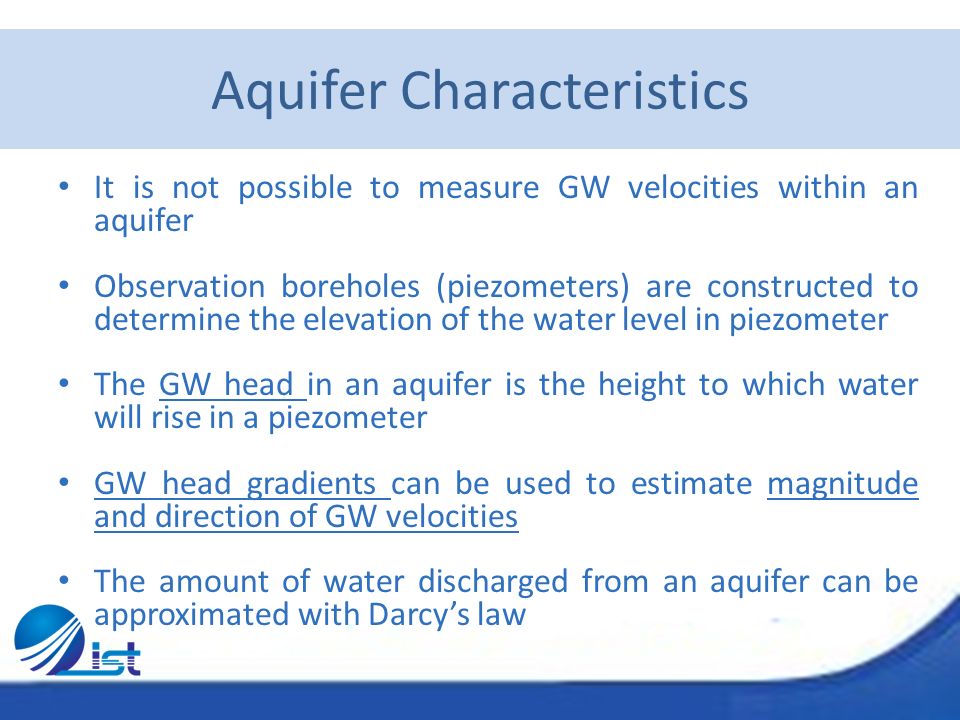 Aquifer Characteristics

• It is not possible to measure GW velocities within an aquifer

• Observation boreholes (piezometers) are constructed to determine the elevation of the water level in piezometer

• The GW head in an aquifer is the height to which water will rise in a piezometer

• GW head gradients can be used to estimate magnitude and direction of GW velocities

• The amount of water discharged from an aquifer can be approximated with Darcy's law

ist